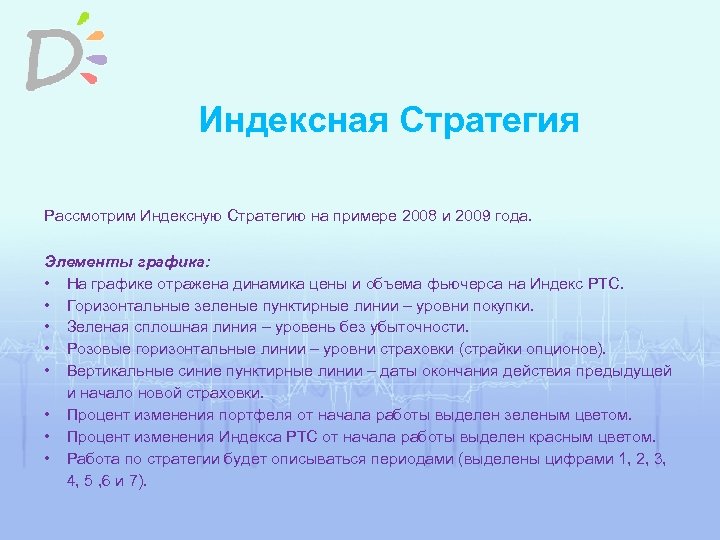 D

Индексная Стратегия

Рассмотрим Индексную Стратегию на примере 2008 и 2009 года.

Элементы графика:
• На графике отражена динамика цены и объема фьючерса на Индекс РТС.
• Горизонтальные зеленые пунктирные линии – уровни покупки.
• Зеленая сплошная линия – уровень без убыточности.
• Розовые горизонтальные линии – уровни страховки (страйки опционов).
• Вертикальные синие пунктирные линии – даты окончания действия предыдущей и начало новой страховки.
• Процент изменения портфеля от начала работы выделен зеленым цветом.
• Процент изменения Индекса РТС от начала работы выделен красным цветом.
• Работа по стратегии будет описываться периодами (выделены цифрами 1, 2, 3, 4, 5 ,6 и 7).